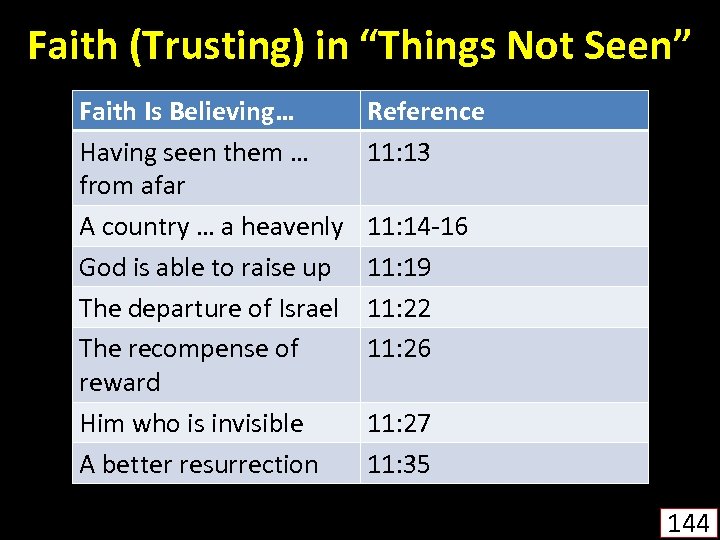 Faith (Trusting) in “Things Not Seen”

| Faith Is Believing… | Reference |
|---|---|
| Having seen them … from afar | 11:13 |
| A country … a heavenly | 11:14-16 |
| God is able to raise up | 11:19 |
| The departure of Israel | 11:22 |
| The recompense of reward | 11:26 |
| Him who is invisible | 11:27 |
| A better resurrection | 11:35 |

144